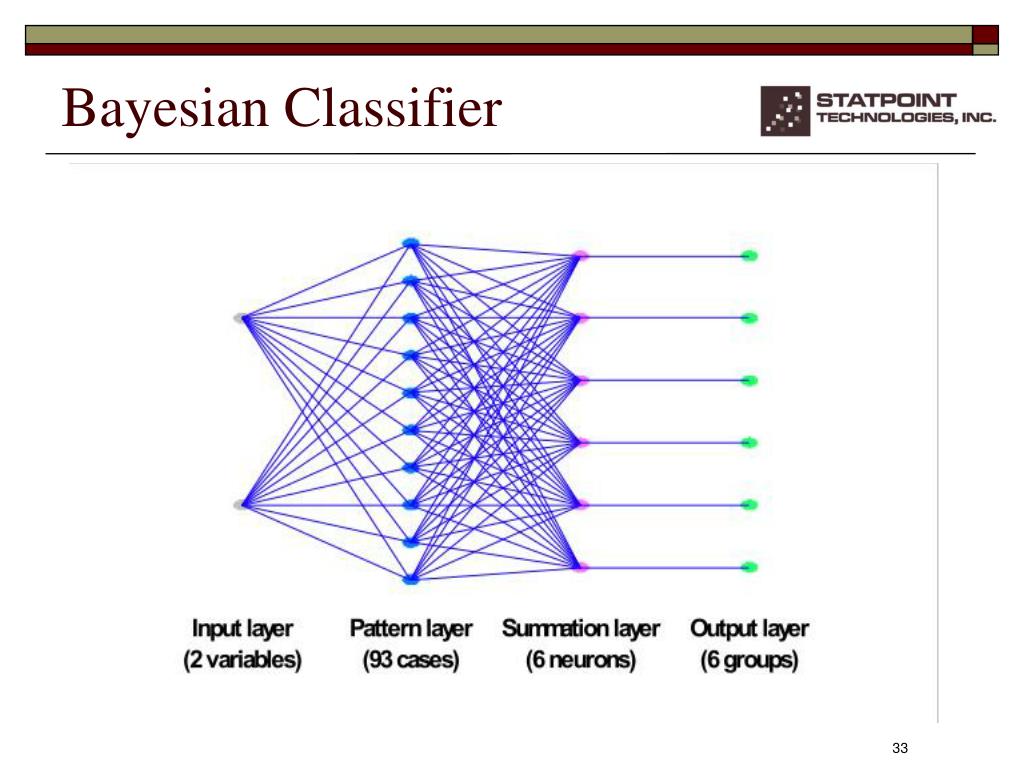 Bayesian Classifier

STATPOINT
TECHNOLOGIES, INC.

Input layer
(2 variables)

Pattern layer
(93 cases)

Summation layer
(6 neurons)

Output layer
(6 groups)

33